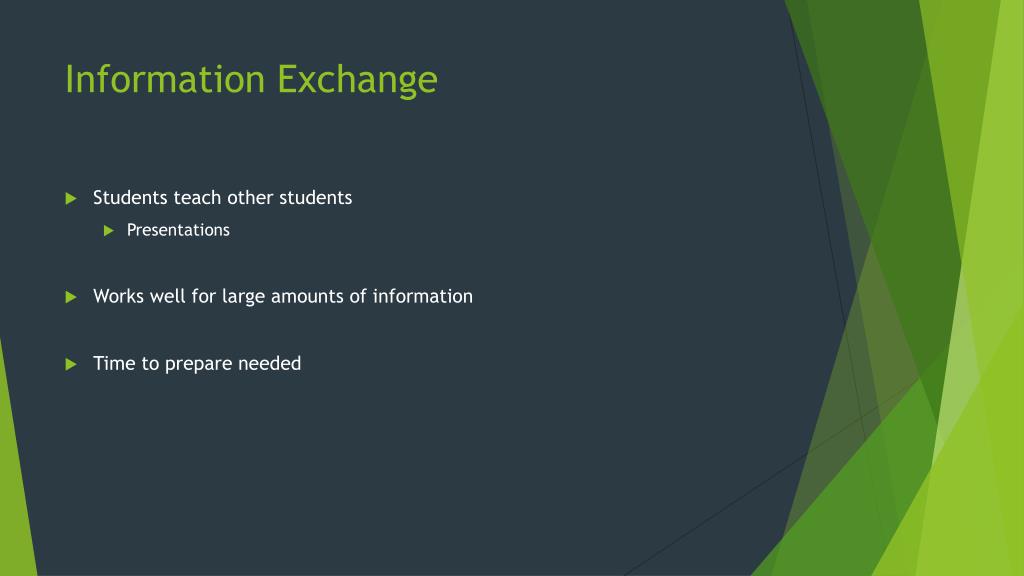 Information Exchange

Students teach other students

Presentations

Works well for large amounts of information

Time to prepare needed